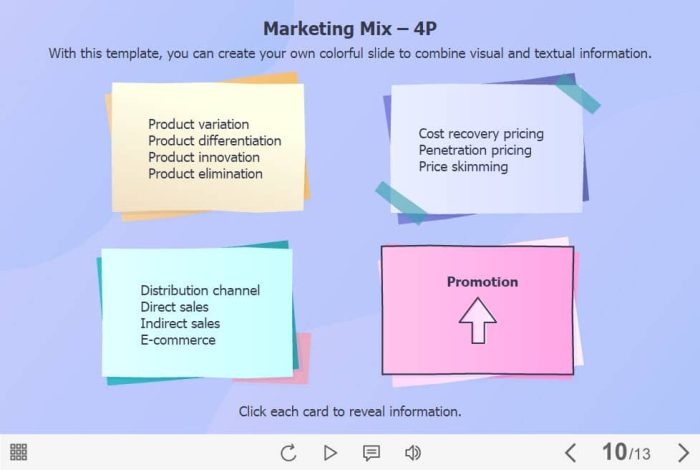 Marketing Mix – 4P

With this template, you can create your own colorful slide to combine visual and textual information.

Product variation
Product differentiation
Product innovation
Product elimination

Cost recovery pricing
Penetration pricing
Price skimming

Distribution channel
Direct sales
Indirect sales
E-commerce

Promotion

Click each card to reveal information.

10/13